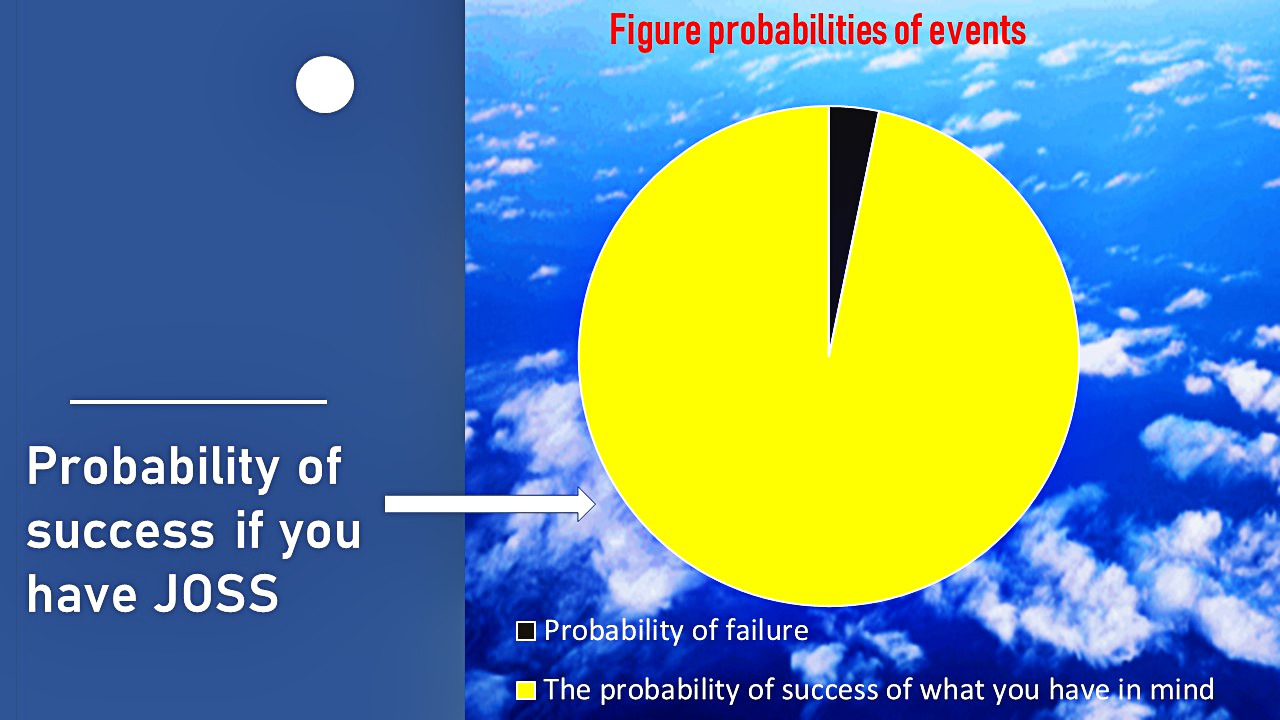 Probability of success if you have JOSS

Figure probabilities of events

Probability of failure

The probability of success of what you have in mind